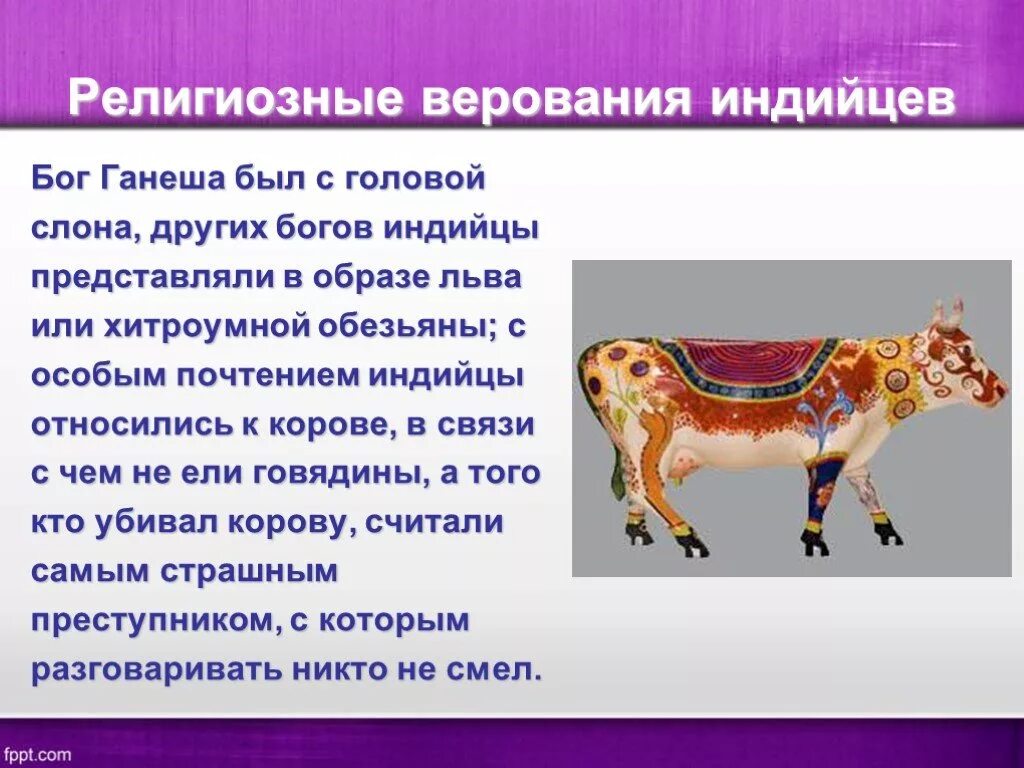 Религиозные верования индийцев

Бог Ганеша был с головой слона, других богов индийцы представляли в образе льва или хитроумной обезьяны; с особым почтением индийцы относились к корове, в связи с чем не ели говядины, а того кто убивал корову, считали самым страшным преступником, с которым разговаривать никто не смел.

fppt.com